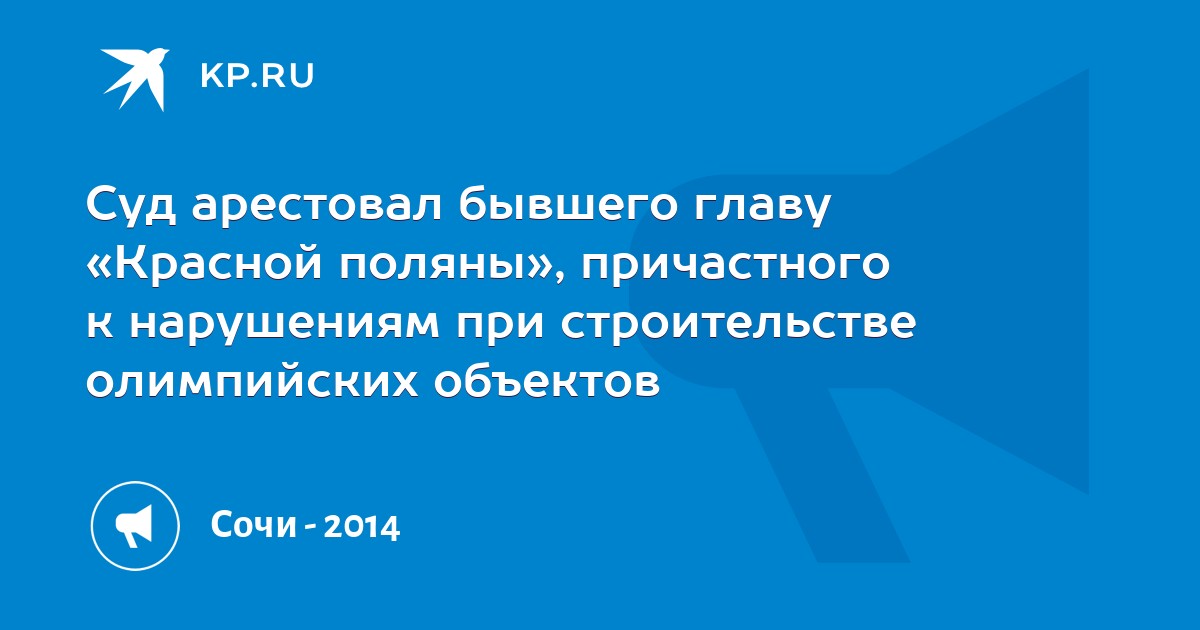 KP.RU

Суд арестовал бывшего главу «Красной поляны», причастного к нарушениям при строительстве олимпийских объектов

Сочи - 2014